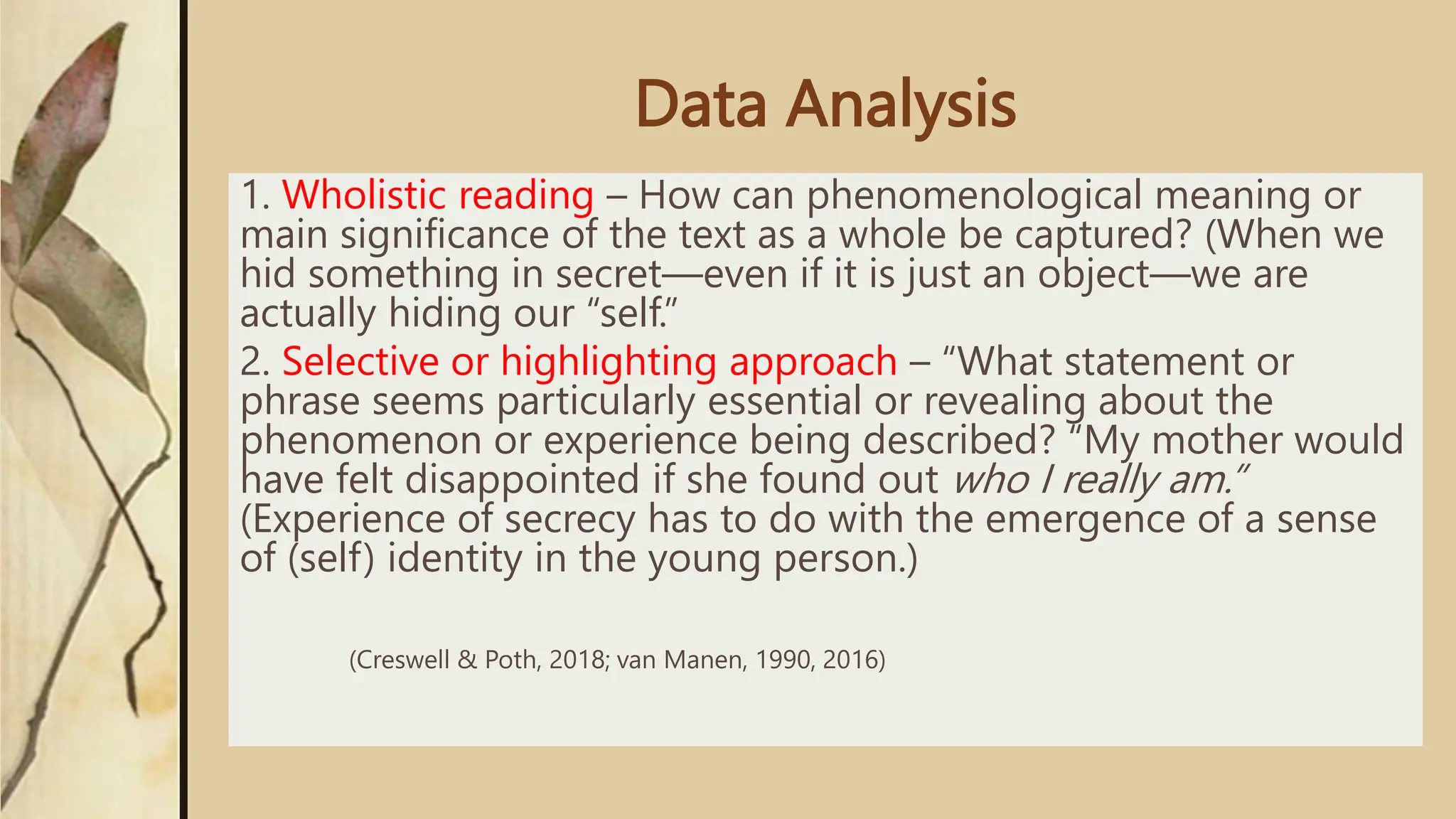 Data Analysis

1. Wholistic reading – How can phenomenological meaning or main significance of the text as a whole be captured? (When we hid something in secret—even if it is just an object—we are actually hiding our “self.”

2. Selective or highlighting approach – “What statement or phrase seems particularly essential or revealing about the phenomenon or experience being described? “My mother would have felt disappointed if she found out who I really am.” (Experience of secrecy has to do with the emergence of a sense of (self) identity in the young person.)

(Creswell & Poth, 2018; van Manen, 1990, 2016)